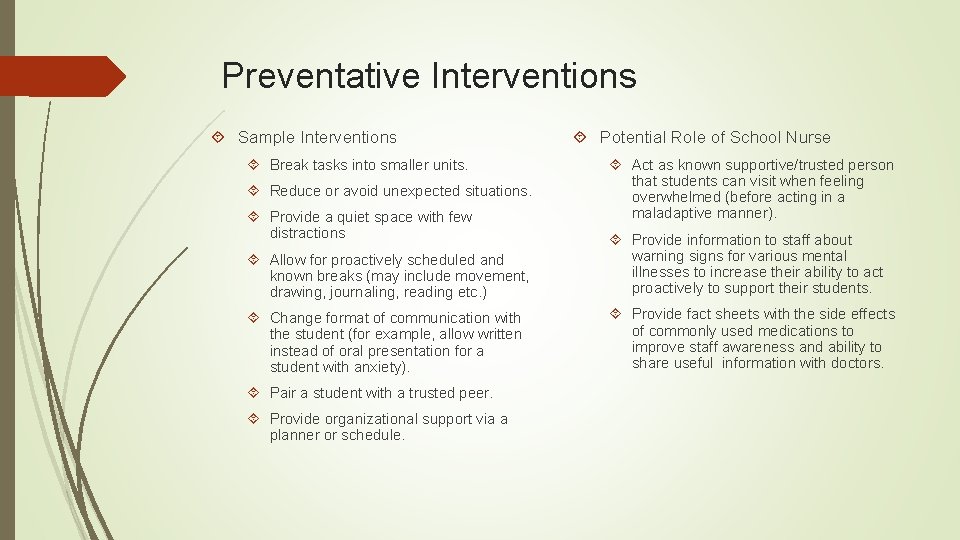 Preventative Interventions

Sample Interventions

Break tasks into smaller units.

Reduce or avoid unexpected situations.

Provide a quiet space with few distractions

Allow for proactively scheduled and known breaks (may include movement, drawing, journaling, reading etc.)

Change format of communication with the student (for example, allow written instead of oral presentation for a student with anxiety).

Pair a student with a trusted peer.

Provide organizational support via a planner or schedule.

Potential Role of School Nurse

Act as known supportive/trusted person that students can visit when feeling overwhelmed (before acting in a maladaptive manner).

Provide information to staff about warning signs for various mental illnesses to increase their ability to act proactively to support their students.

Provide fact sheets with the side effects of commonly used medications to improve staff awareness and ability to share useful information with doctors.